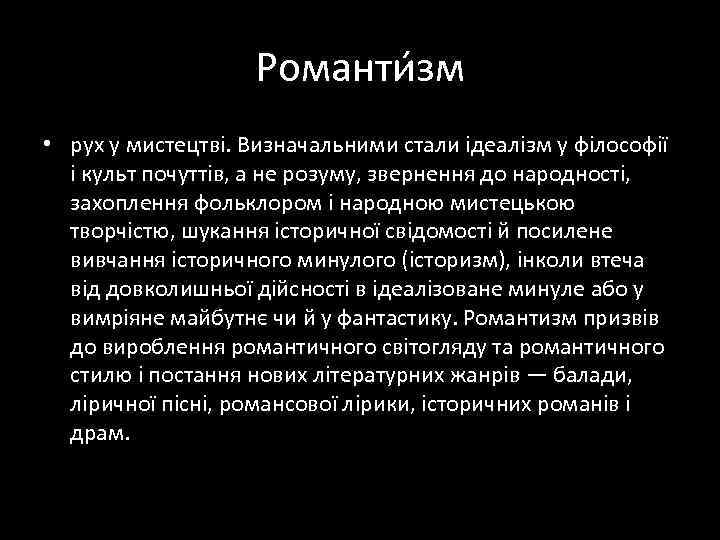 Романти́зм

• рух у мистецтві. Визначальними стали ідеалізм у філософії і культ почуттів, а не розуму, звернення до народності, захоплення фольклором і народною мистецькою творчістю, шукання історичної свідомості й посилене вивчання історичного минулого (історизм), інколи втеча від довколишньої дійсності в ідеалізоване минуле або у вимріяне майбутнє чи й у фантастику. Романтизм призвів до вироблення романтичного світогляду та романтичного стилю і постання нових літературних жанрів — балади, ліричної пісні, романсової лірики, історичних романів і драм.